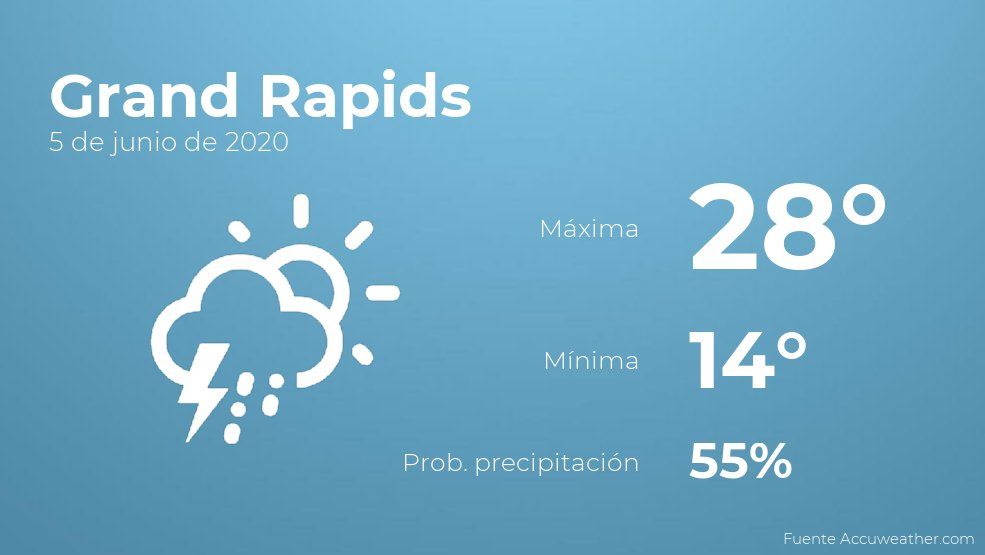 Grand Rapids
5 de junio de 2020

Máxima 28°

Mínima 14°

Prob. precipitación 55%

Fuente Accuweather.com